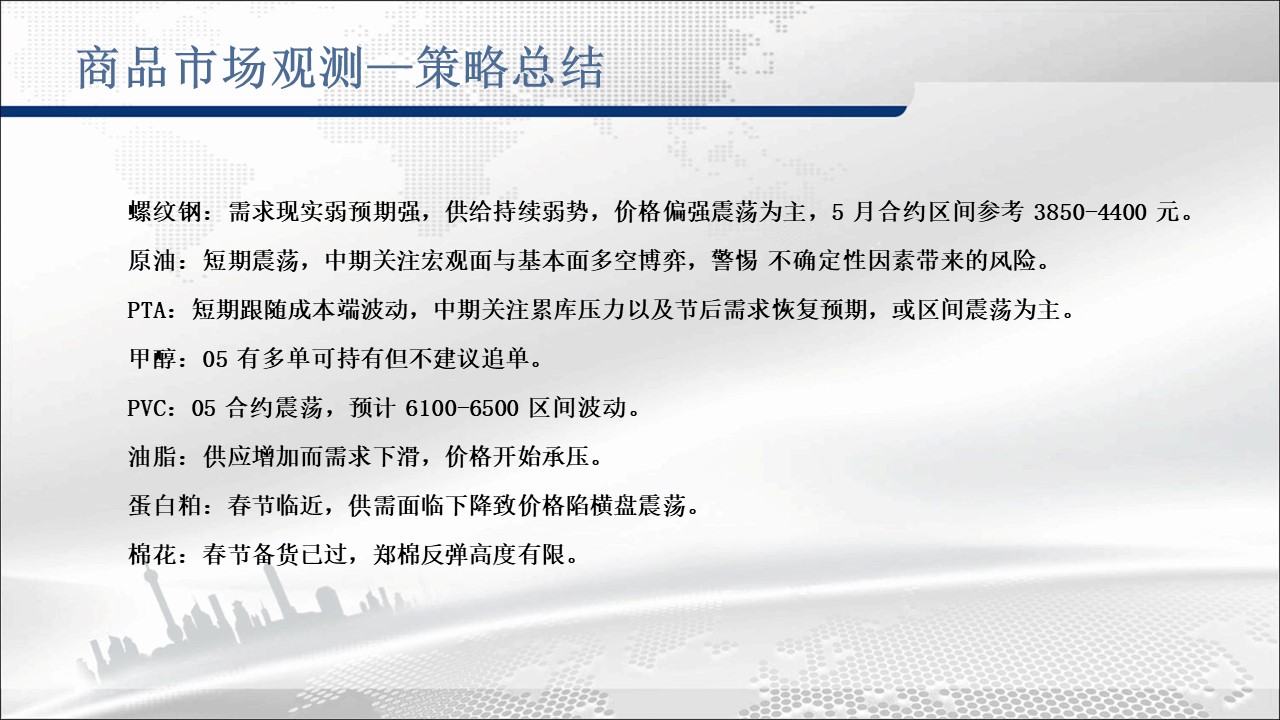 商品市场观测—策略总结

螺纹钢：需求现实弱预期强，供给持续弱势，价格偏强震荡为主，5 月合约区间参考 3850-4400 元。

原油：短期震荡，中期关注宏观面与基本面多空博弈，警惕 不确定性因素带来的风险。

PTA：短期跟随成本端波动，中期关注累库压力以及节后需求恢复预期，或区间震荡为主。

甲醇：05 有多单可持有但不建议追单。

PVC：05 合约震荡，预计 6100-6500 区间波动。

油脂：供应增加而需求下滑，价格开始承压。

蛋白粕：春节临近，供需面临下降致价格陷横盘震荡。

棉花：春节备货已过，郑棉反弹高度有限。